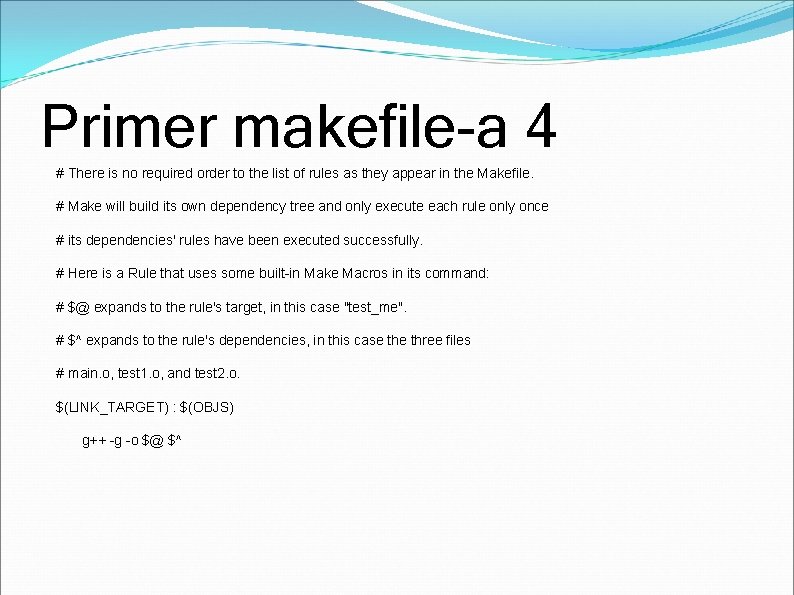 Primer makefile-a 4

# There is no required order to the list of rules as they appear in the Makefile.

# Make will build its own dependency tree and only execute each rule only once

# its dependencies' rules have been executed successfully.

# Here is a Rule that uses some built-in Make Macros in its command:

# $@ expands to the rule's target, in this case "test_me".

# $^ expands to the rule's dependencies, in this case the three files

# main.o, test1.o, and test2.o.

$(LINK_TARGET) : $(OBJS)

g++ -g -o $@ $^